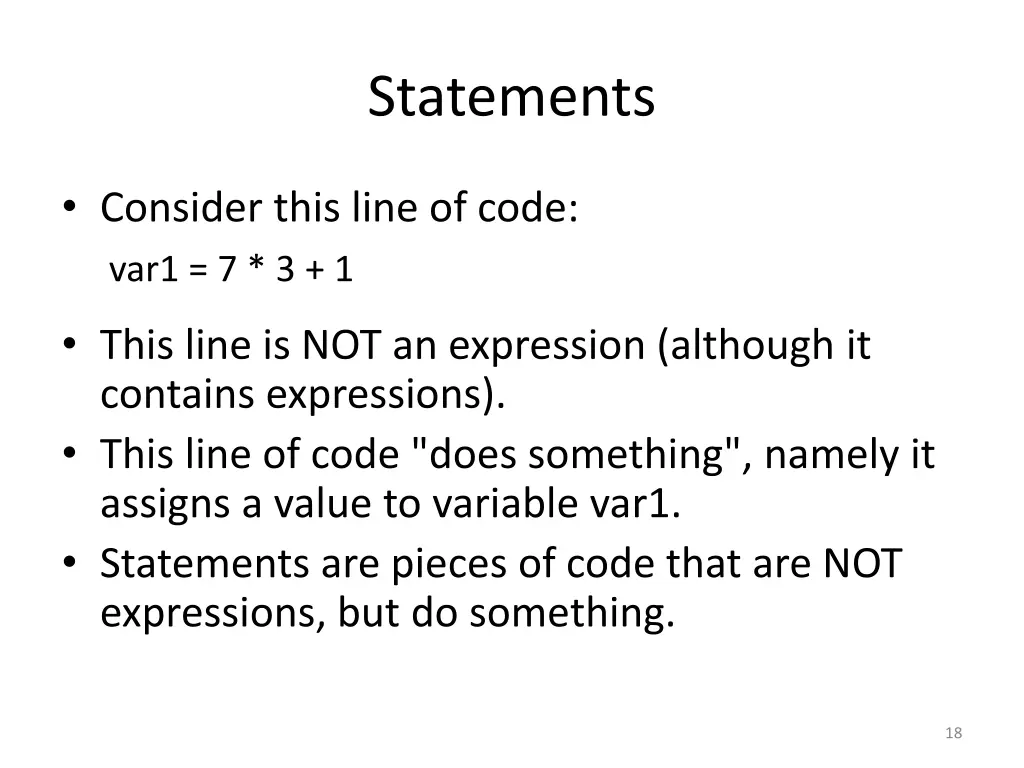 Statements

• Consider this line of code:
var1 = 7 * 3 + 1

• This line is NOT an expression (although it contains expressions).
• This line of code "does something", namely it assigns a value to variable var1.
• Statements are pieces of code that are NOT expressions, but do something.

18